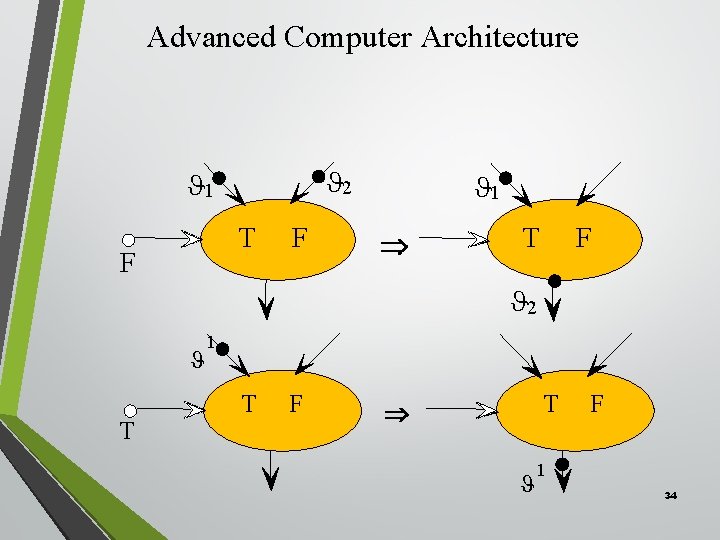 Advanced Computer Architecture

$\vartheta_1$

$\vartheta_2$

T F

F

$\Rightarrow$

$\vartheta_1$

T F

$\vartheta_2$

$\vartheta^1$

T F

T

$\Rightarrow$

T F

$\vartheta^1$

34